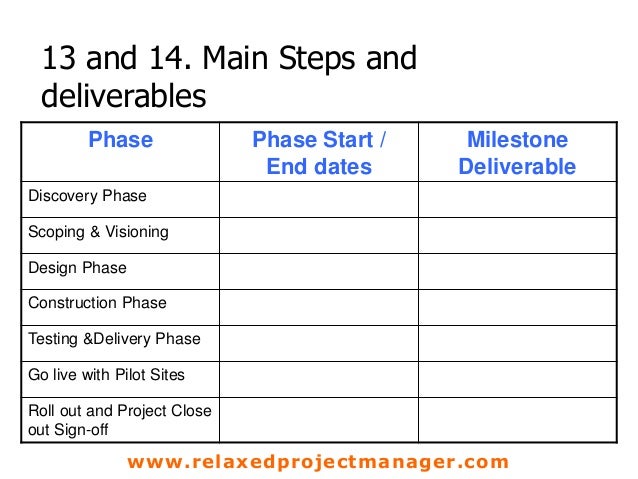 13 and 14. Main Steps and deliverables

| Phase | Phase Start / End dates | Milestone Deliverable |
|---|---|---|
| Discovery Phase | | |
| Scoping & Visioning | | |
| Design Phase | | |
| Construction Phase | | |
| Testing &Delivery Phase | | |
| Go live with Pilot Sites | | |
| Roll out and Project Close out Sign-off | | |

www.relaxedprojectmanager.com